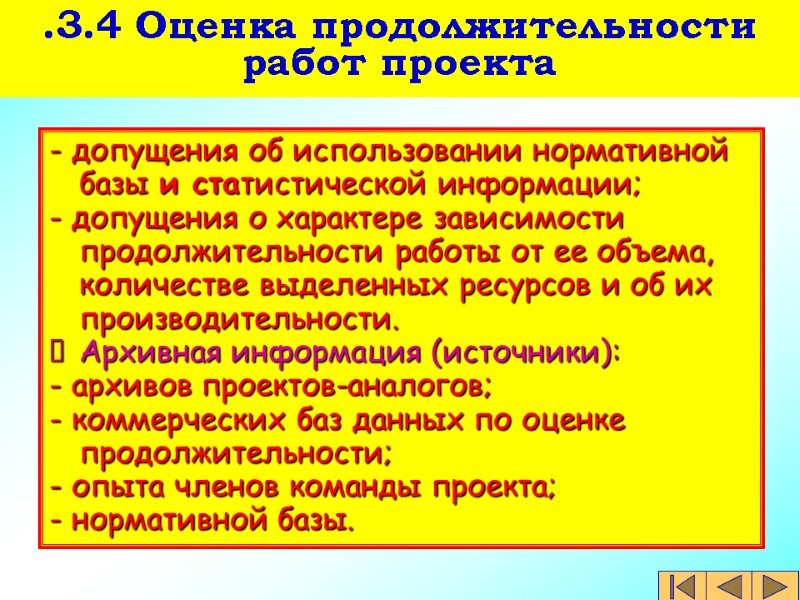 .3.4 Оценка продолжительности работ проекта

- допущения об использовании нормативной базы и статистической информации;
- допущения о характере зависимости продолжительности работы от ее объема, количестве выделенных ресурсов и об их производительности.
 Архивная информация (источники):
- архивов проектов-аналогов;
- коммерческих баз данных по оценке продолжительности;
- опыта членов команды проекта;
- нормативной базы.